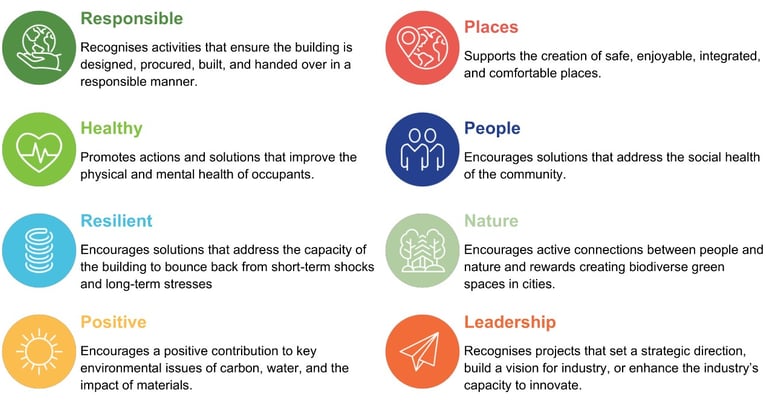 Responsible

Recognises activities that ensure the building is designed, procured, built, and handed over in a responsible manner.

Healthy

Promotes actions and solutions that improve the physical and mental health of occupants.

Resilient

Encourages solutions that address the capacity of the building to bounce back from short-term shocks and long-term stresses

Positive

Encourages a positive contribution to key environmental issues of carbon, water, and the impact of materials.

Places

Supports the creation of safe, enjoyable, integrated, and comfortable places.

People

Encourages solutions that address the social health of the community.

Nature

Encourages active connections between people and nature and rewards creating biodiverse green spaces in cities.

Leadership

Recognises projects that set a strategic direction, build a vision for industry, or enhance the industry's capacity to innovate.